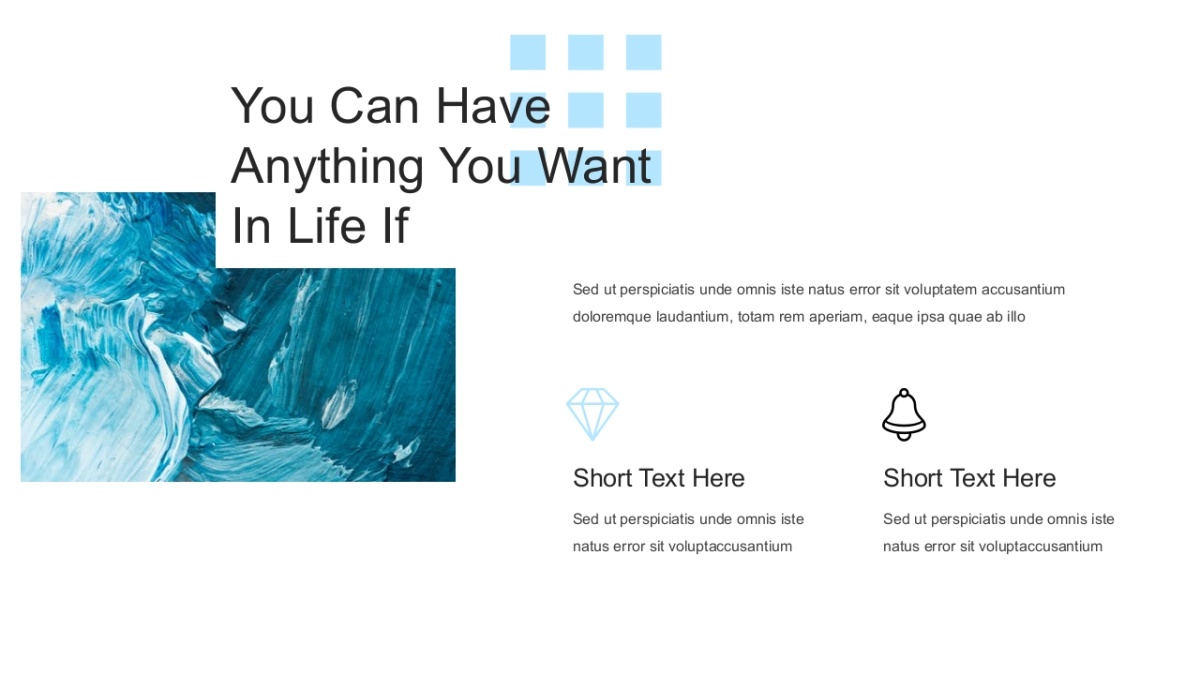 You Can Have Anything You Want In Life If

Sed ut perspiciatis unde omnis iste natus error sit voluptatem accusantium doloremque laudantium, totam rem aperiam, eaque ipsa quae ab illo

Short Text Here

Sed ut perspiciatis unde omnis iste natus error sit voluptaccusantium

Short Text Here

Sed ut perspiciatis unde omnis iste natus error sit voluptaccusantium